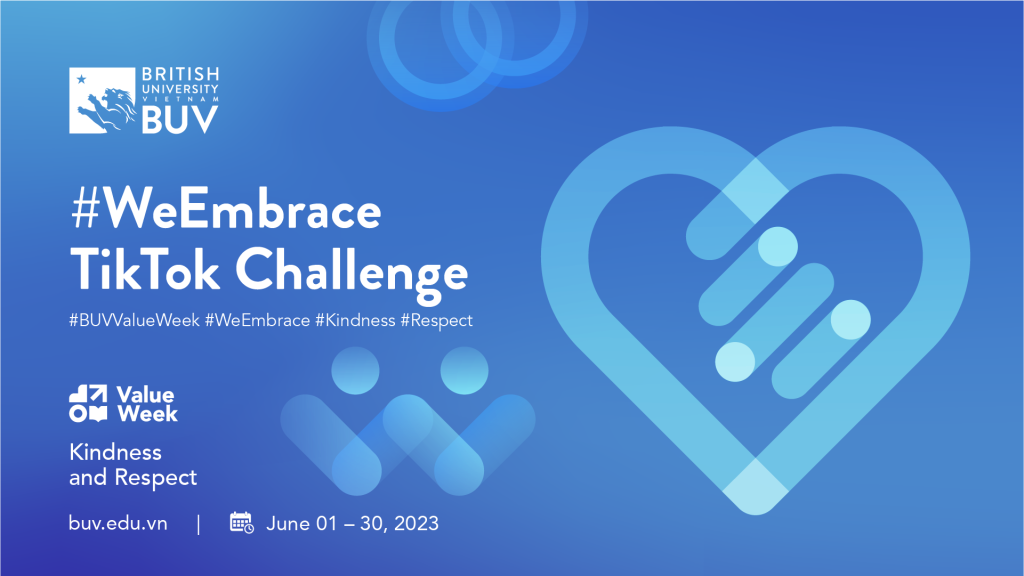 BRITISH UNIVERSITY VIETNAM
BUV

#WeEmbrace
TikTok Challenge

#BUVValueWeek #WeEmbrace #Kindness #Respect

Value
Week

Kindness
and Respect

buv.edu.vn | June 01 – 30, 2023